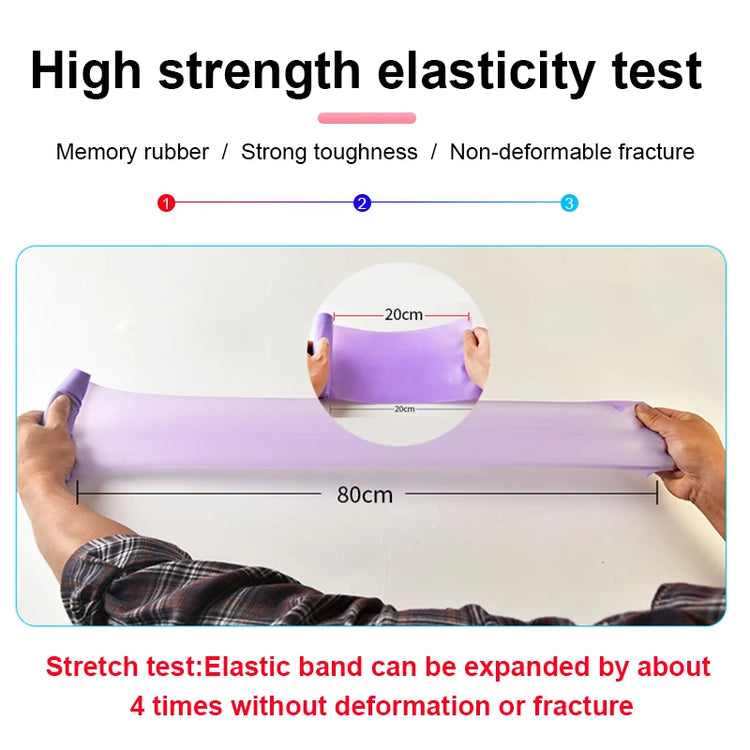 High strength elasticity test

Memory rubber / Strong toughness / Non-deformable fracture

1 2 3

20cm

20cm

80cm

Stretch test:Elastic band can be expanded by about 4 times without deformation or fracture